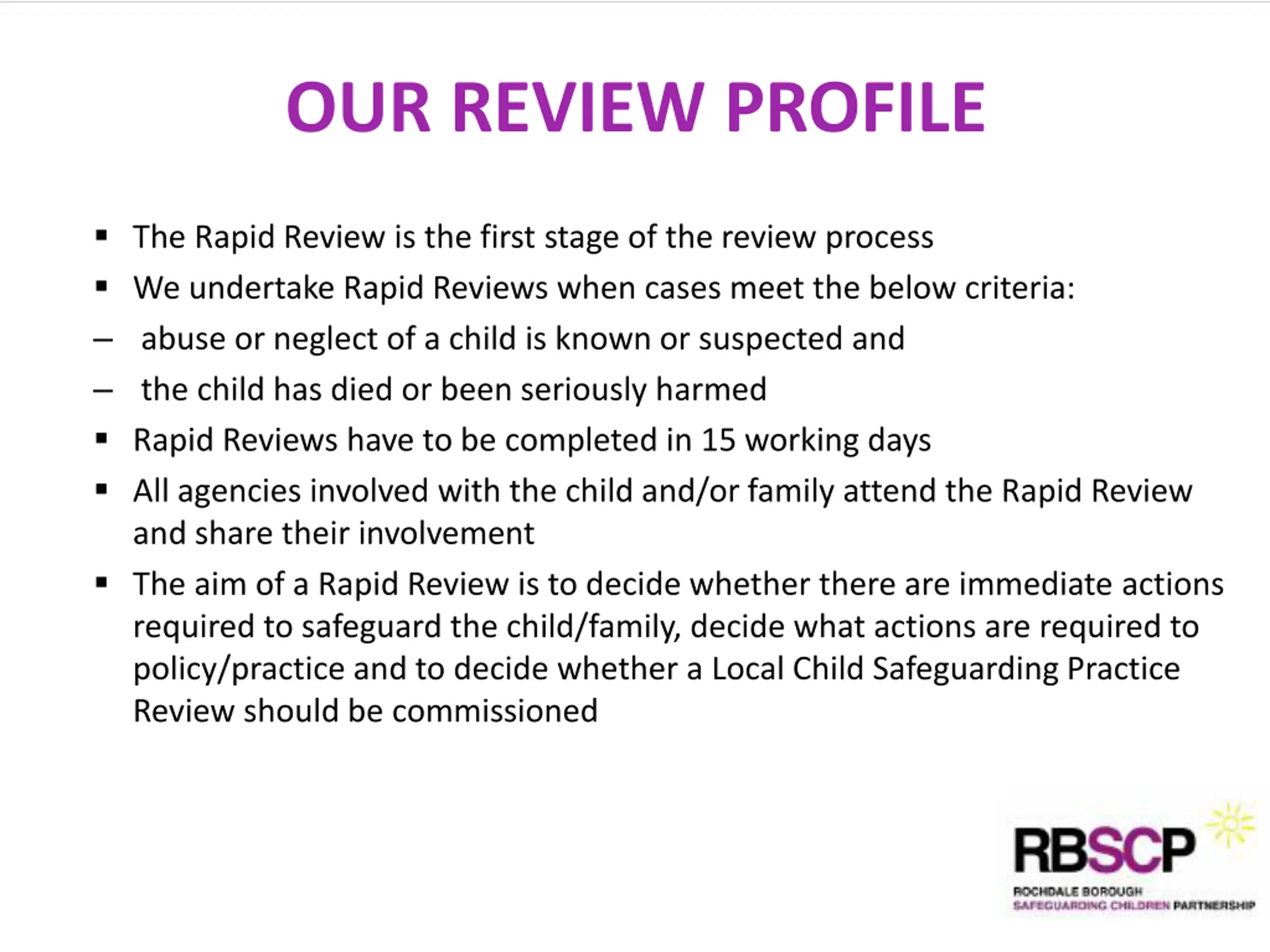 OUR REVIEW PROFILE

▪ The Rapid Review is the first stage of the review process

▪ We undertake Rapid Reviews when cases meet the below criteria:

– abuse or neglect of a child is known or suspected and

– the child has died or been seriously harmed

▪ Rapid Reviews have to be completed in 15 working days

▪ All agencies involved with the child and/or family attend the Rapid Review and share their involvement

▪ The aim of a Rapid Review is to decide whether there are immediate actions required to safeguard the child/family, decide what actions are required to policy/practice and to decide whether a Local Child Safeguarding Practice Review should be commissioned

RBSCP
ROCHDALE BOROUGH
SAFEGUARDING CHILDREN PARTNERSHIP